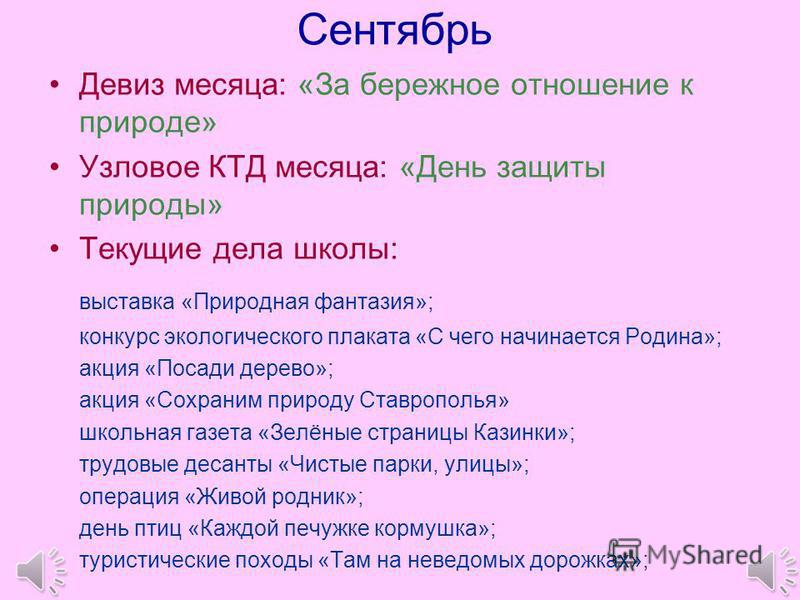 Сентябрь

• Девиз месяца: «За бережное отношение к природе»

• Узловое КТД месяца: «День защиты природы»

• Текущие дела школы:

выставка «Природная фантазия»;
конкурс экологического плаката «С чего начинается Родина»;
акция «Посади дерево»;
акция «Сохраним природу Ставрополья»
школьная газета «Зелёные страницы Казинки»;
трудовые десанты «Чистые парки, улицы»;
операция «Живой родник»;
день птиц «Каждой печужке кормушка»;
туристические походы «Там на неведомых дорожках»;

MyShared